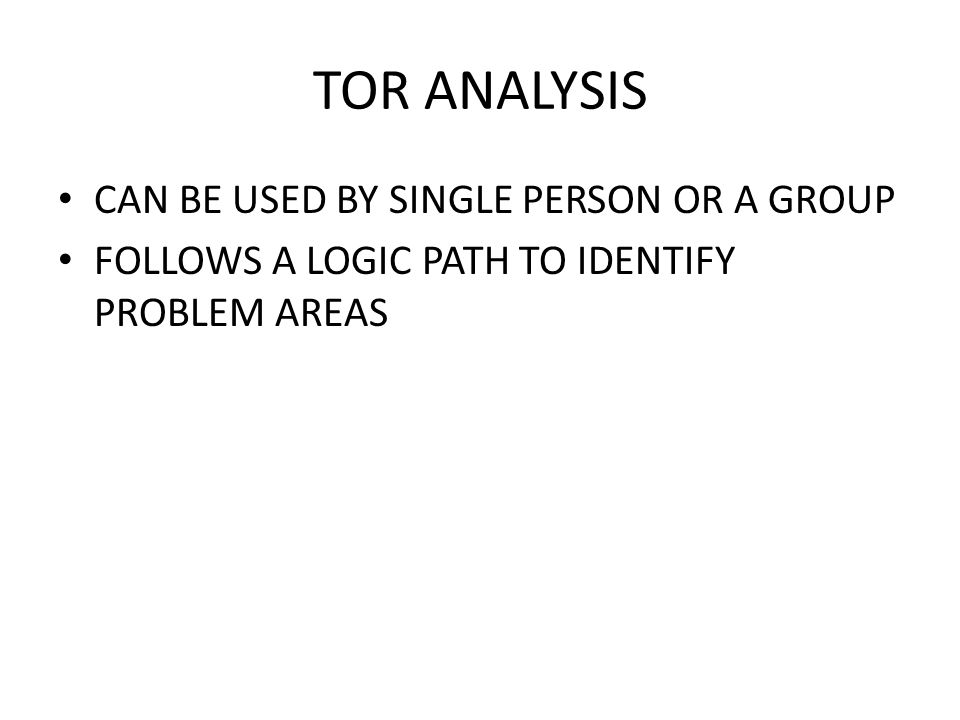 TOR ANALYSIS

• CAN BE USED BY SINGLE PERSON OR A GROUP
• FOLLOWS A LOGIC PATH TO IDENTIFY PROBLEM AREAS